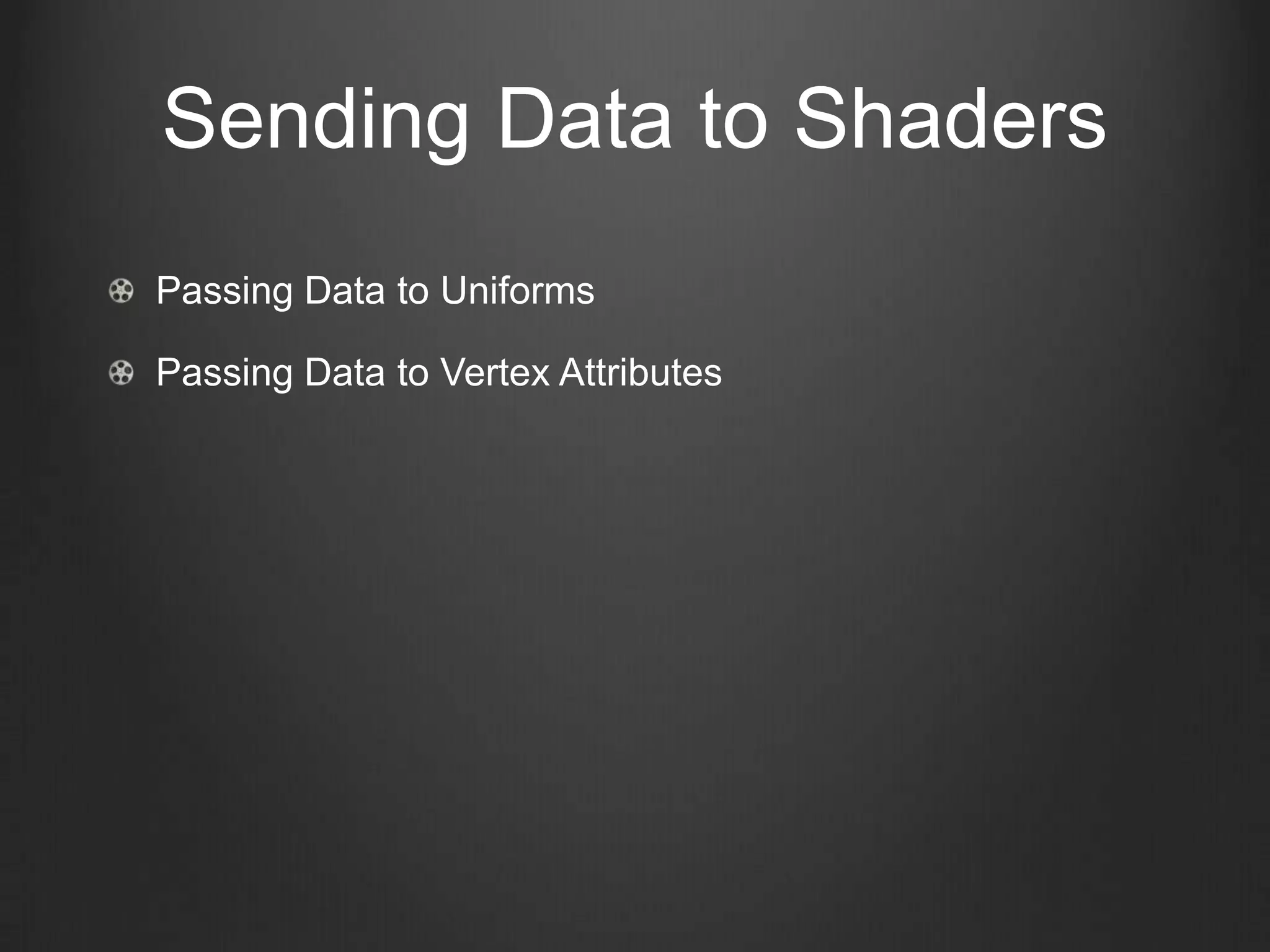 Sending Data to Shaders

Passing Data to Uniforms

Passing Data to Vertex Attributes